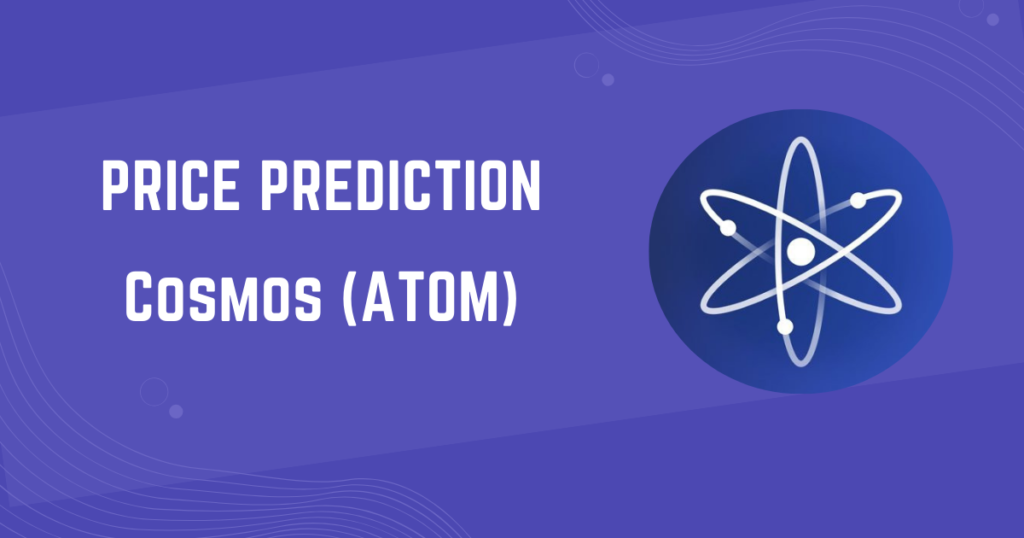 PRICE PREDICTION
Cosmos (ATOM)